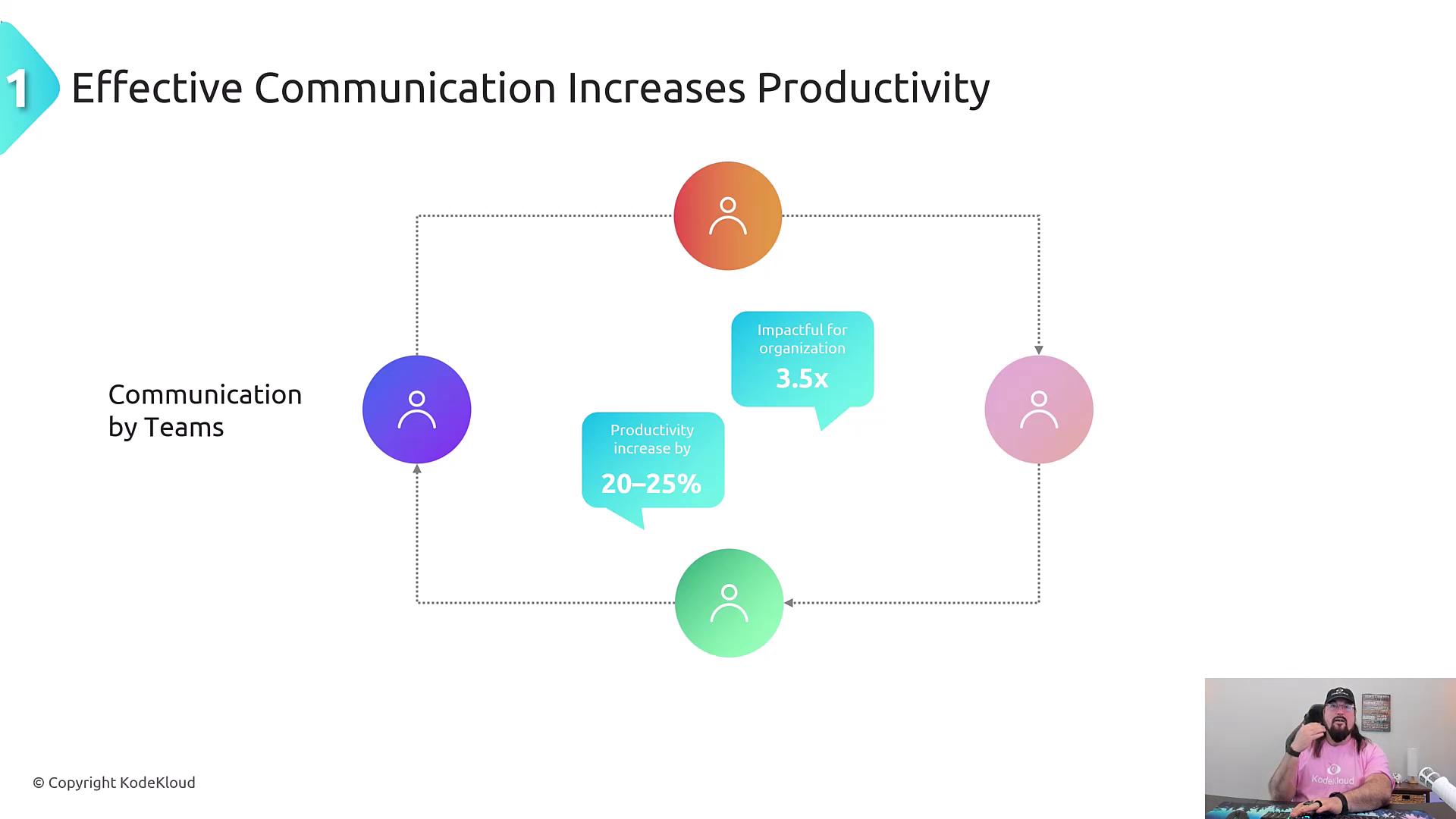 1 Effective Communication Increases Productivity

Communication by Teams

Impactful for organization
3.5x

Productivity increase by
20–25%

© Copyright KodeKloud

KodeKloud